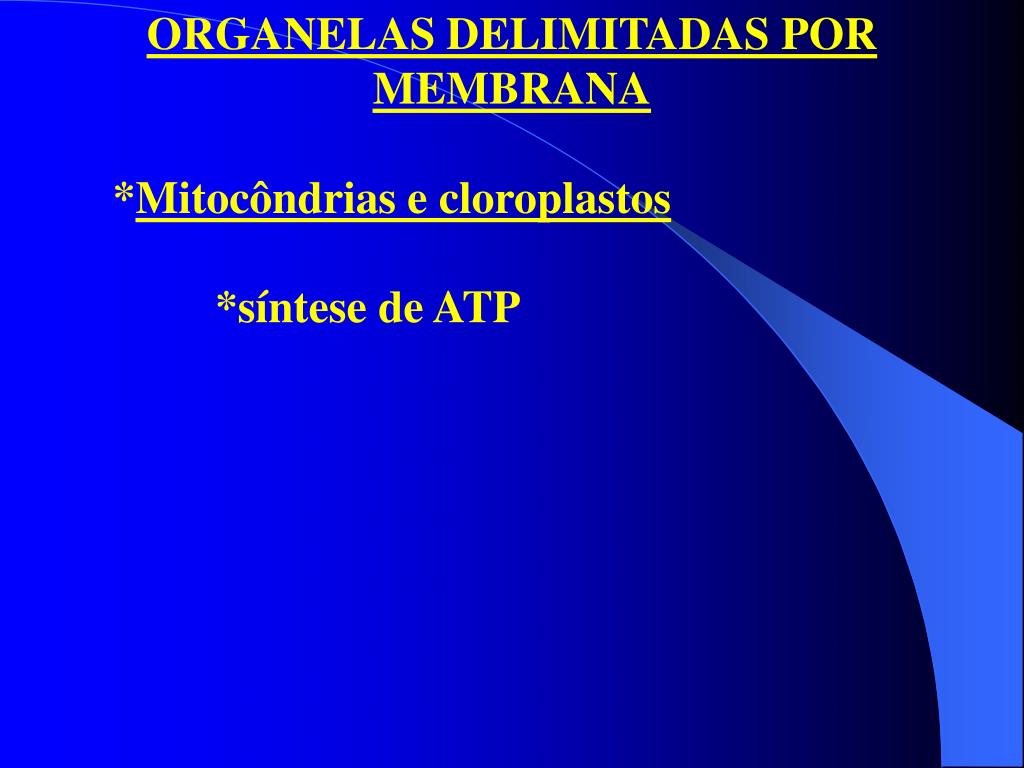 ORGANELAS DELIMITADAS POR MEMBRANA

*Mitocôndrias e cloroplastos

*síntese de ATP